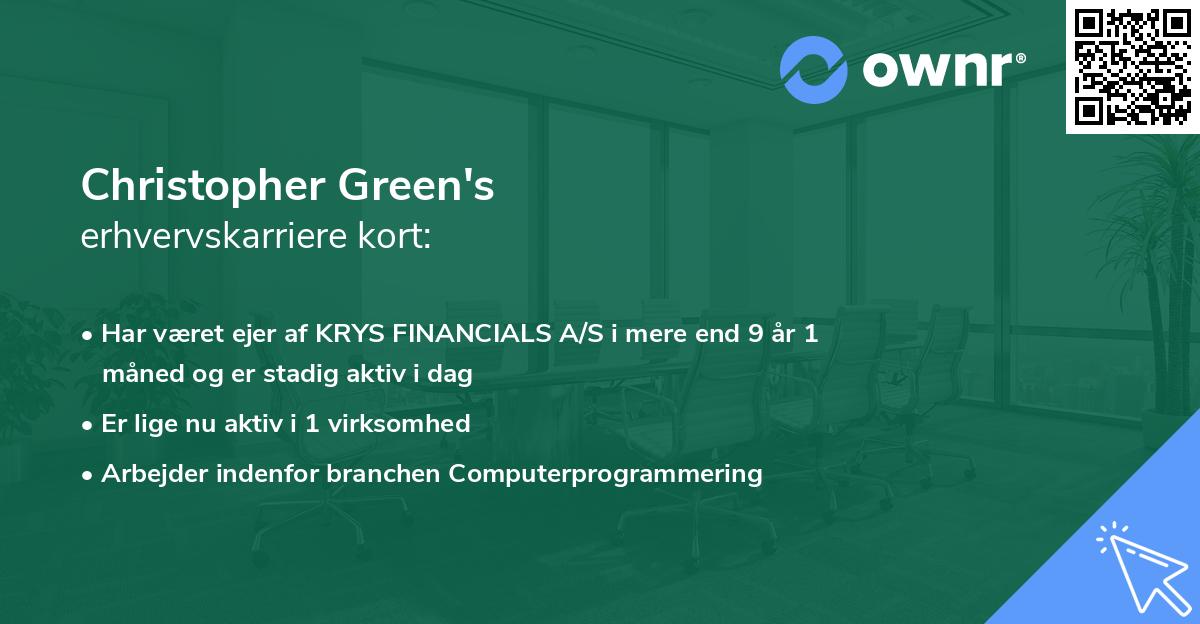 ownr®

Christopher Green's
erhvervskarriere kort:

• Har været ejer af KRYS FINANCIALS A/S i mere end 9 år 1 måned og er stadig aktiv i dag
• Er lige nu aktiv i 1 virksomhed
• Arbejder indenfor branchen Computerprogrammering